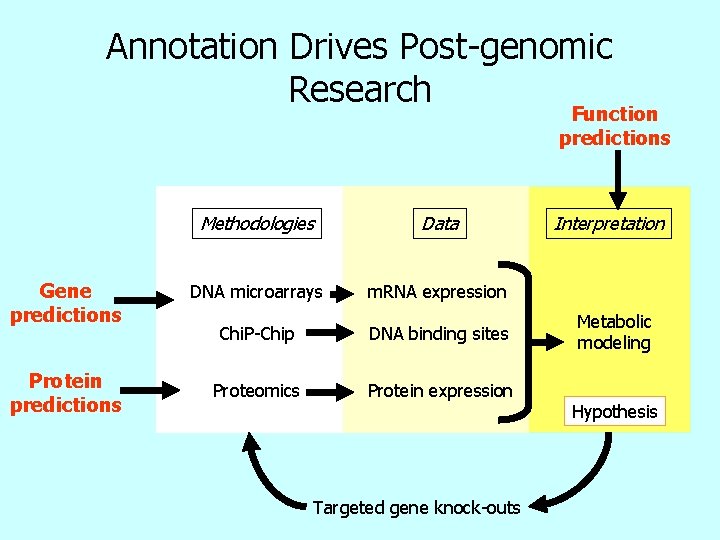 Annotation Drives Post-genomic Research

Function predictions

Methodologies

Data

Interpretation

Gene predictions

DNA microarrays

mRNA expression

ChiP-Chip

DNA binding sites

Metabolic modeling

Protein predictions

Proteomics

Protein expression

Hypothesis

Targeted gene knock-outs